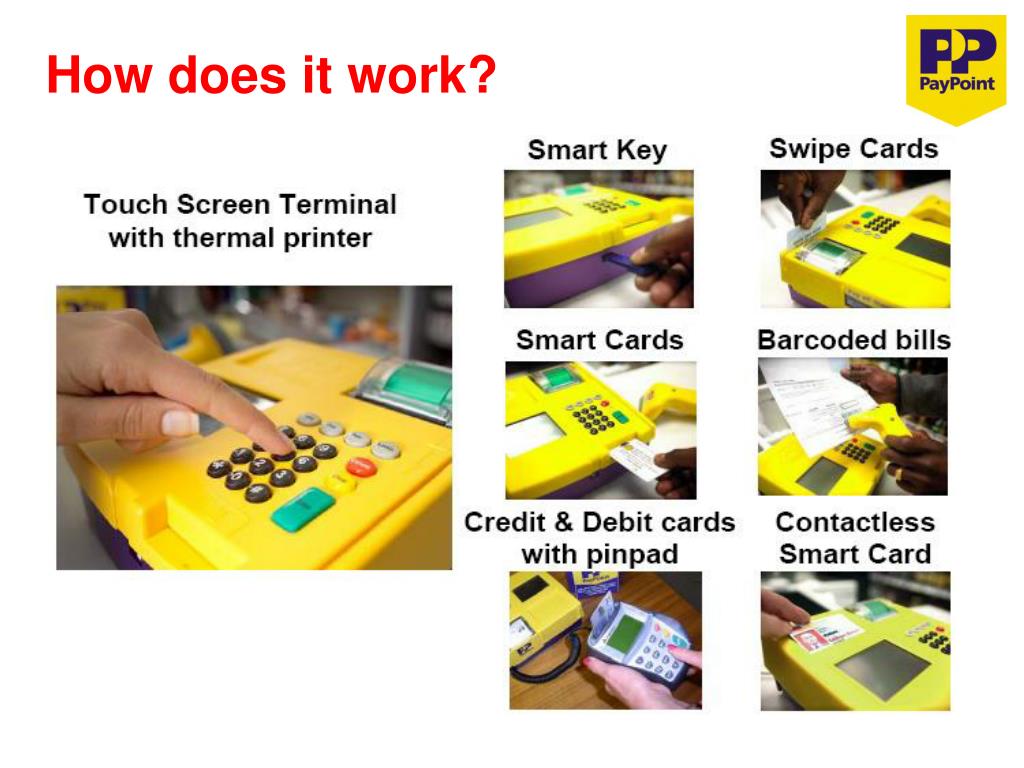 How does it work?

PP
PayPoint

Touch Screen Terminal with thermal printer

Smart Key

Swipe Cards

Smart Cards

Barcoded bills

Credit & Debit cards with pinpad

Contactless Smart Card